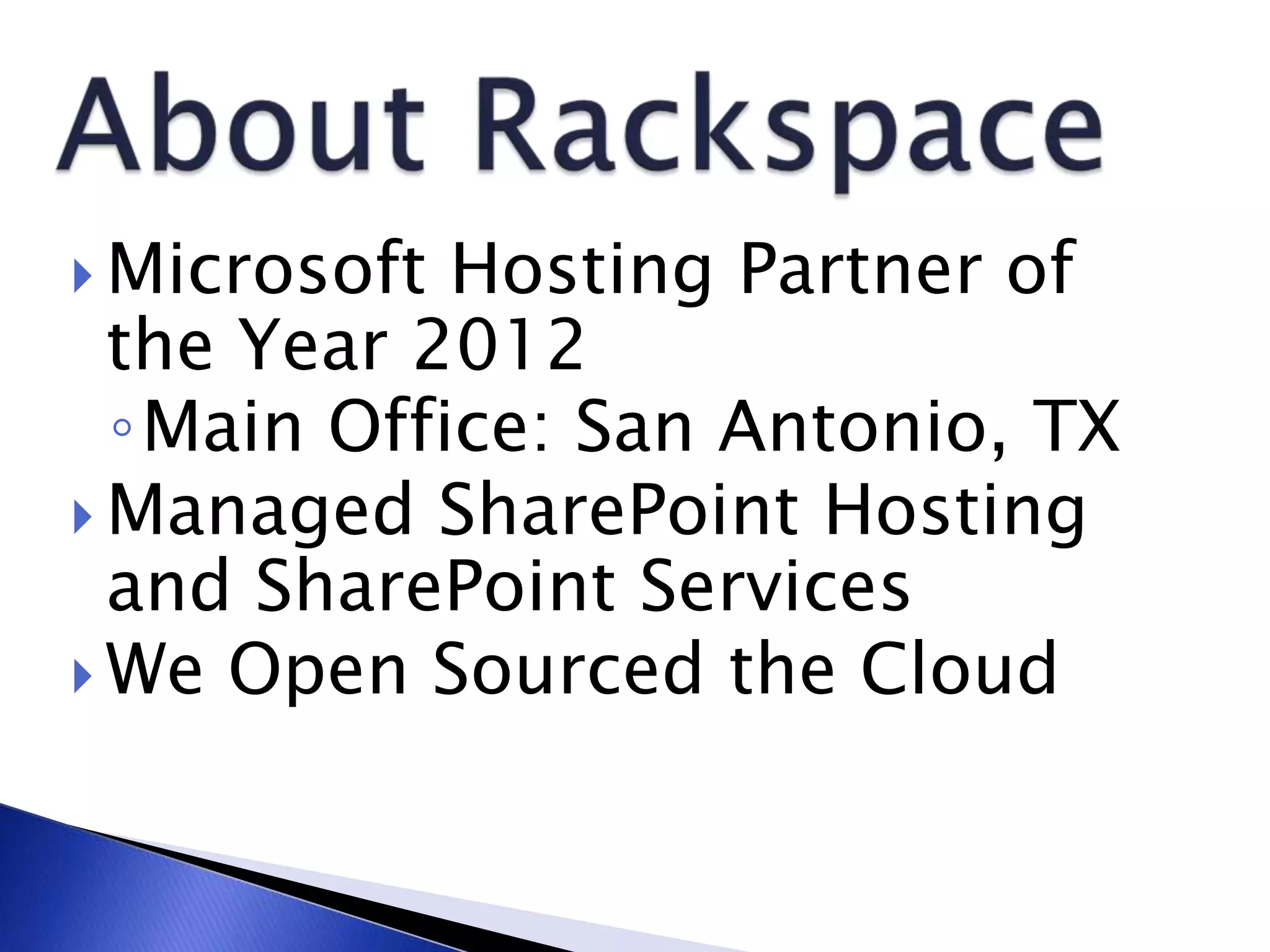 About Rackspace

Microsoft Hosting Partner of the Year 2012

Main Office: San Antonio, TX

Managed SharePoint Hosting and SharePoint Services

We Open Sourced the Cloud